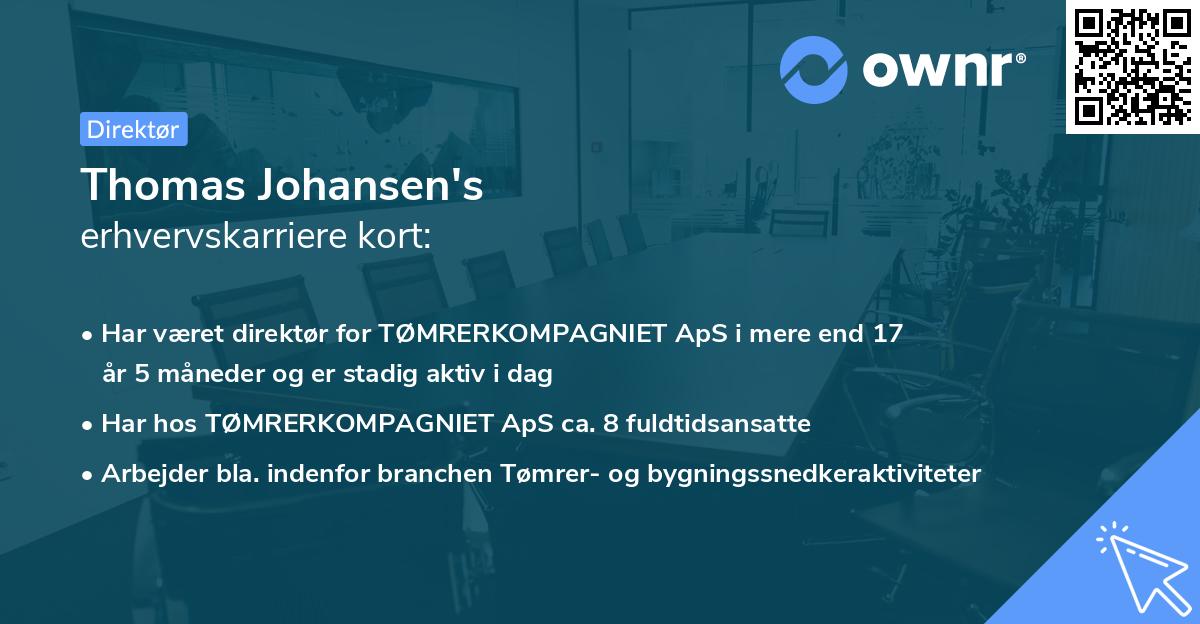 ownr®

Direktør

Thomas Johansen's
erhvervskarriere kort:

• Har været direktør for TØMRERKOMPAGNIET ApS i mere end 17 år 5 måneder og er stadig aktiv i dag
• Har hos TØMRERKOMPAGNIET ApS ca. 8 fuldtidsansatte
• Arbejder bla. indenfor branchen Tømrer- og bygningssnedkeraktiviteter